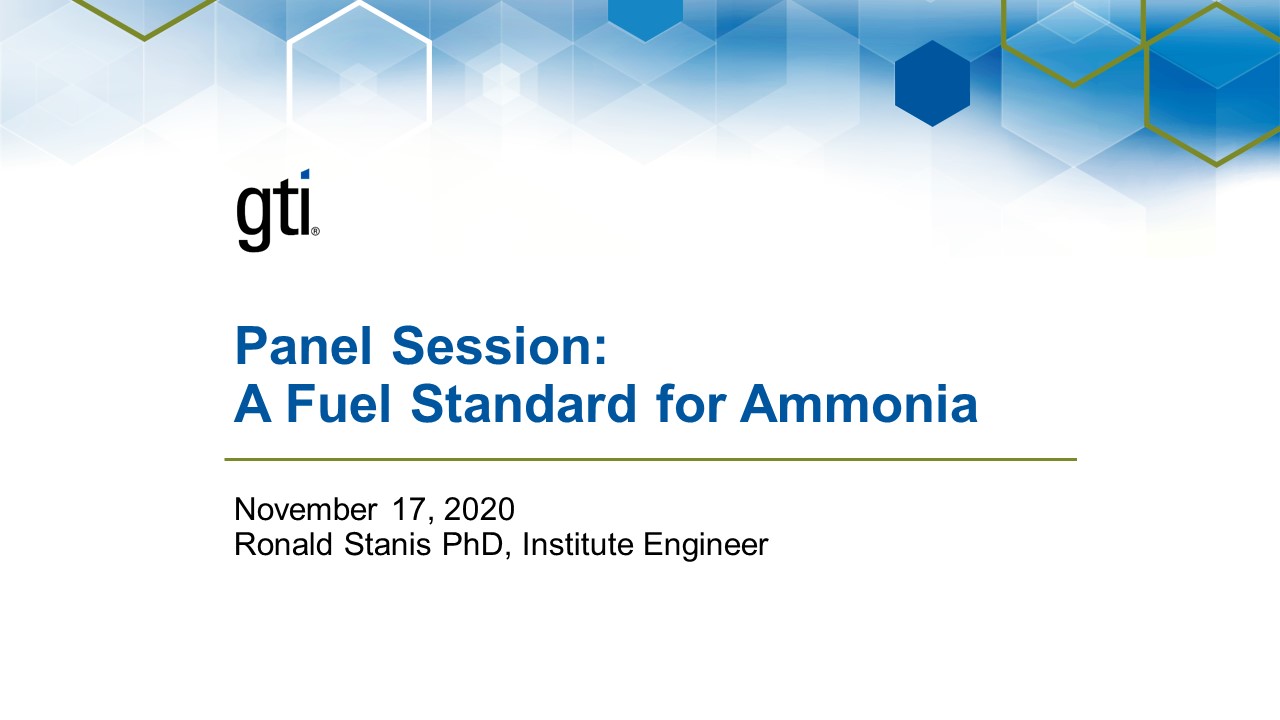 gti®

Panel Session:
A Fuel Standard for Ammonia

November 17, 2020
Ronald Stanis PhD, Institute Engineer